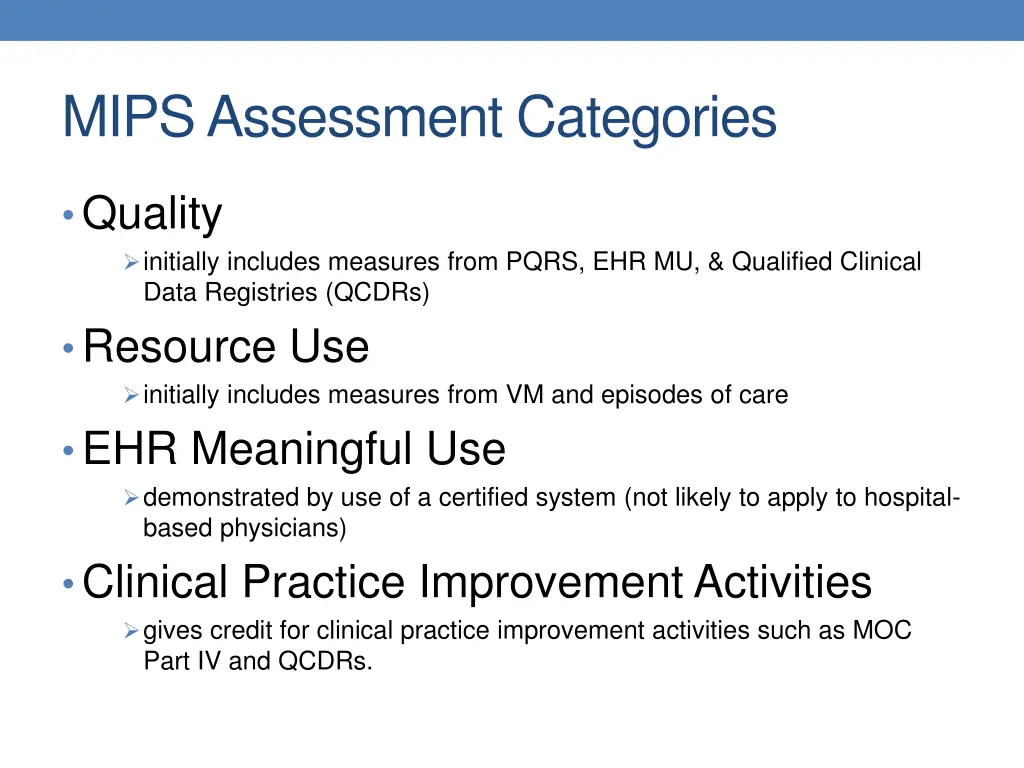 MIPS Assessment Categories

• Quality
➢ initially includes measures from PQRS, EHR MU, & Qualified Clinical Data Registries (QCDRs)

• Resource Use
➢ initially includes measures from VM and episodes of care

• EHR Meaningful Use
➢ demonstrated by use of a certified system (not likely to apply to hospital-based physicians)

• Clinical Practice Improvement Activities
➢ gives credit for clinical practice improvement activities such as MOC Part IV and QCDRs.